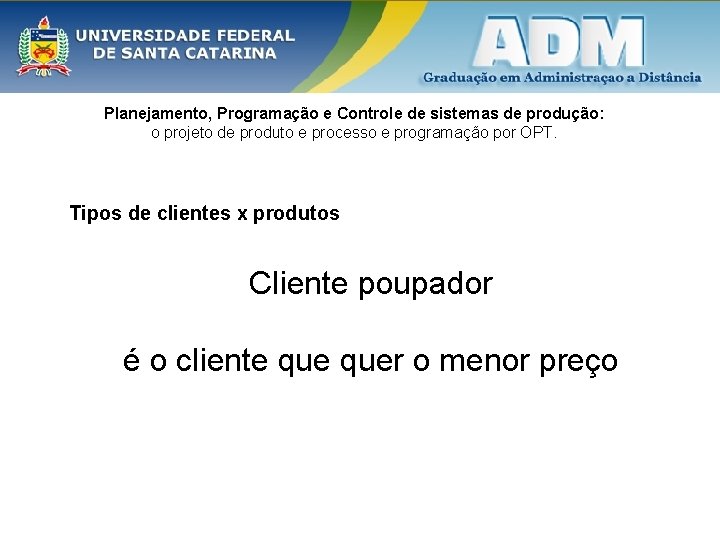 UNIVERSIDADE FEDERAL DE SANTA CATARINA

ADM
Graduação em Administraçao a Distância

Planejamento, Programação e Controle de sistemas de produção:
o projeto de produto e processo e programação por OPT.

Tipos de clientes x produtos

Cliente poupador

é o cliente que quer o menor preço